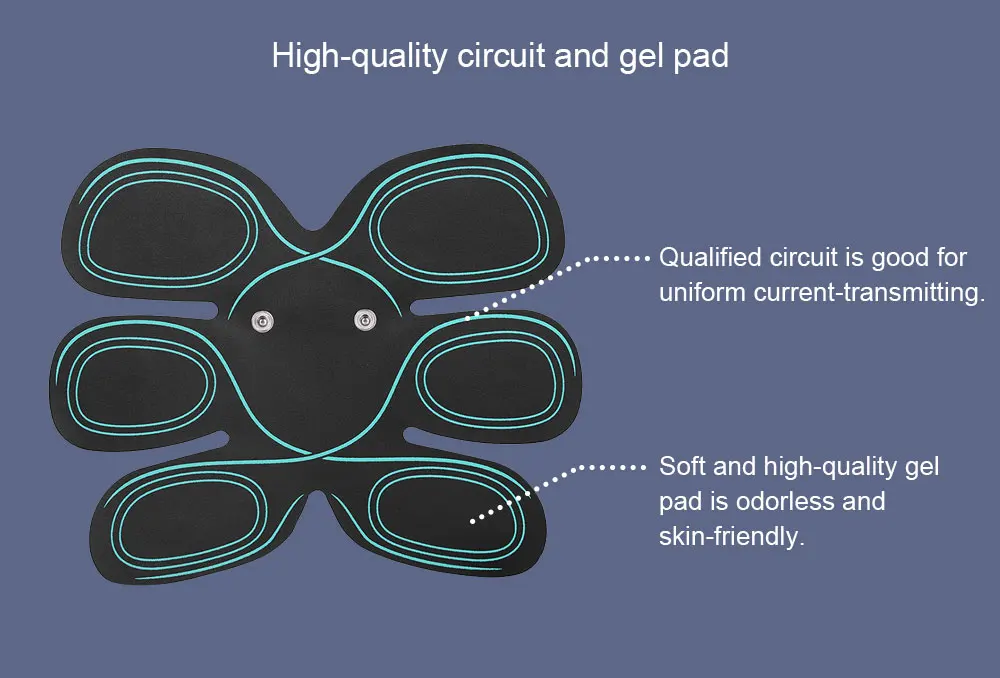 High-quality circuit and gel pad

Qualified circuit is good for uniform current-transmitting.

Soft and high-quality gel pad is odorless and skin-friendly.